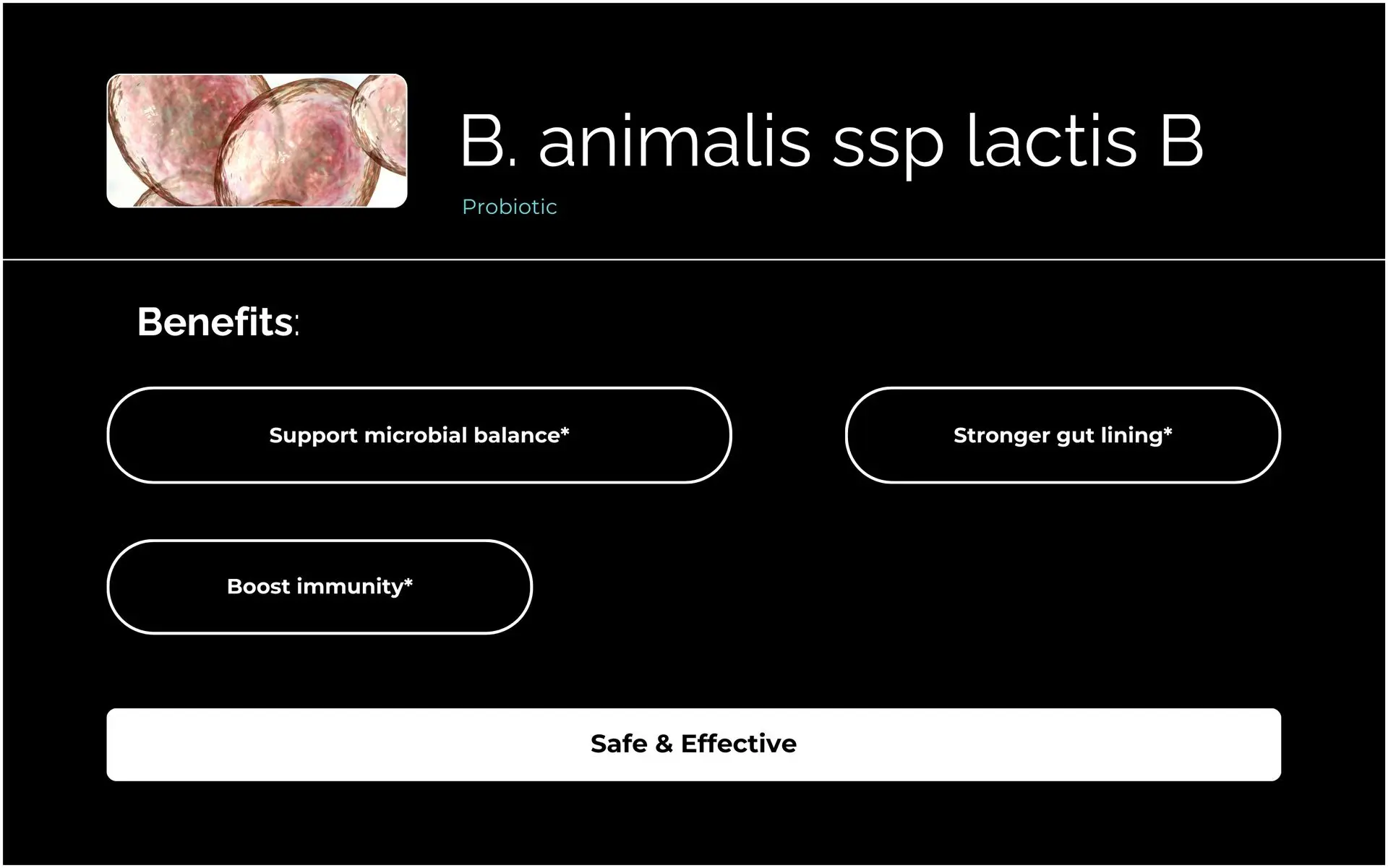 B. animalis ssp lactis B

Probiotic

Benefits:

Support microbial balance*

Stronger gut lining*

Boost immunity*

Safe & Effective